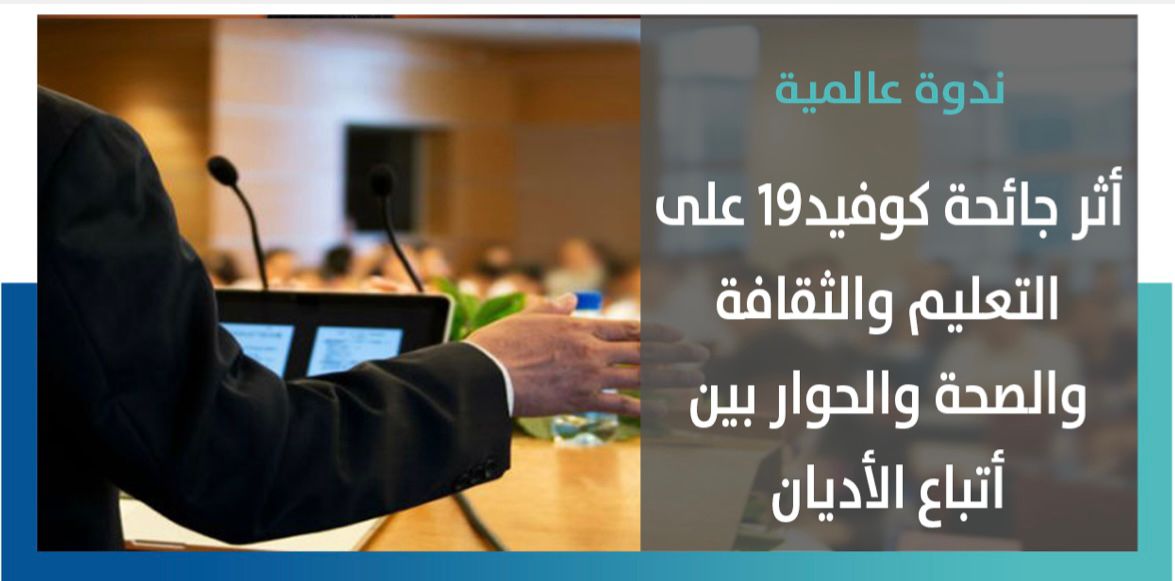 ندوة عالمية

أثر جائحة كوفيد19 على التعليم والثقافة والصحة والحوار بين أتباع الأديان